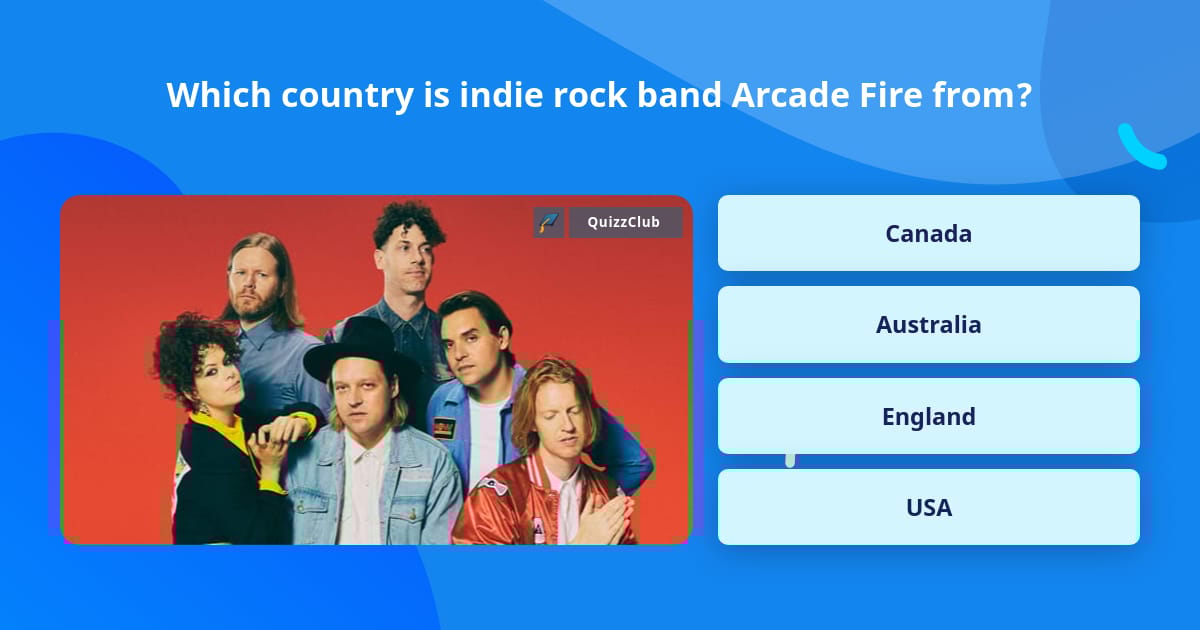 Which country is indie rock band Arcade Fire from?

QuizzClub

Canada

Australia

England

USA